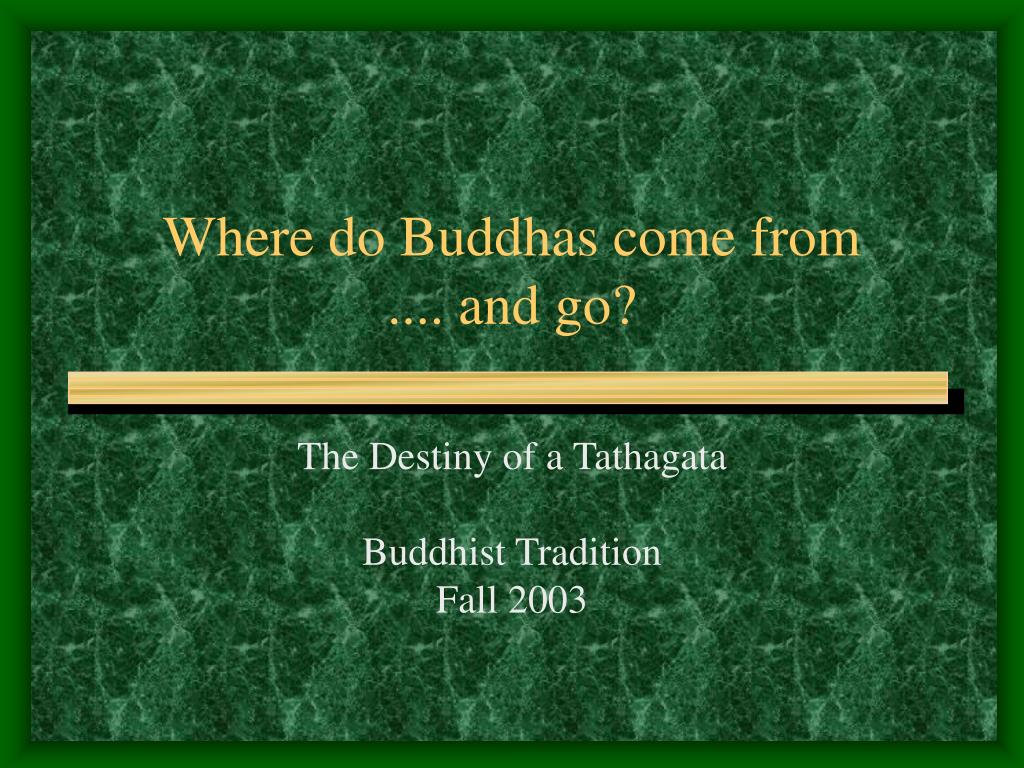 Where do Buddhas come from .... and go?

The Destiny of a Tathagata

Buddhist Tradition
Fall 2003